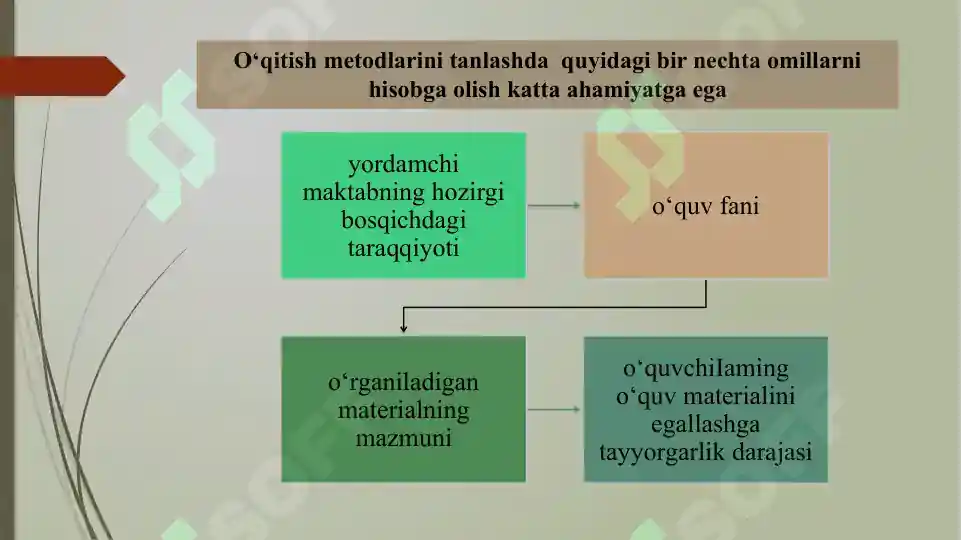 O‘qitish metodlarini tanlashda quyidagi bir nechta omillarni hisobga olish katta ahamiyatga ega

yordamchi maktabning hozirgi bosqichdagi taraqqiyoti

o‘quv fani

o‘rganiladigan materialning mazmuni

o‘quvchiIaming o‘quv materialini egallashga tayyorgarlik darajasi